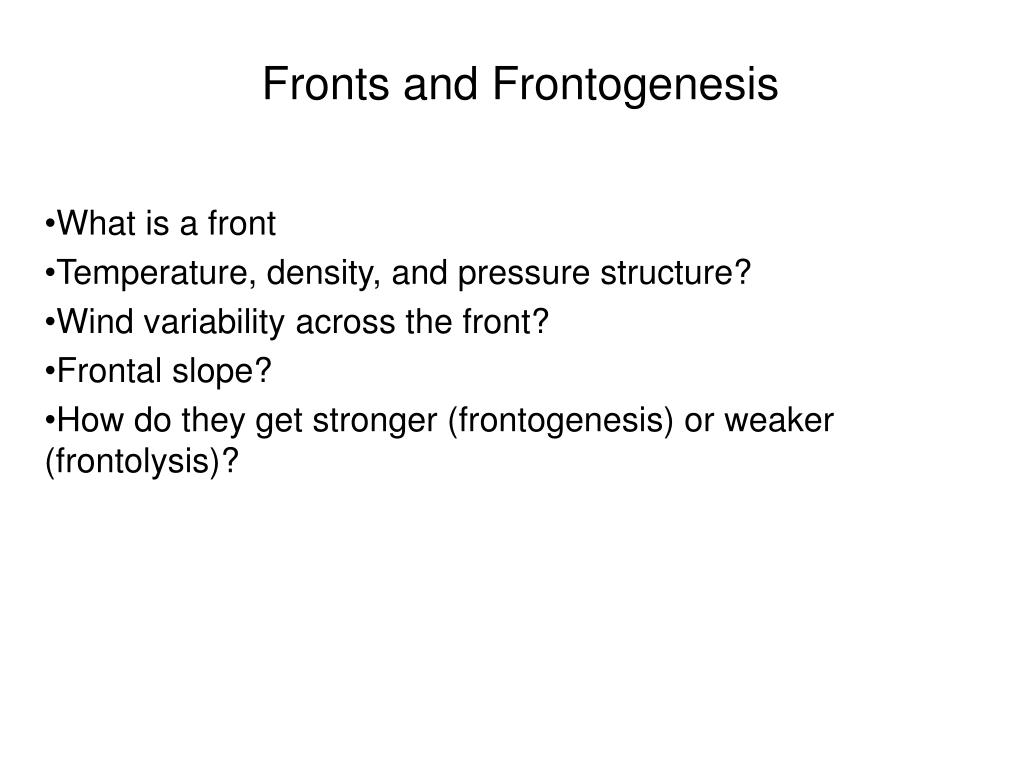 Fronts and Frontogenesis

•What is a front
•Temperature, density, and pressure structure?
•Wind variability across the front?
•Frontal slope?
•How do they get stronger (frontogenesis) or weaker (frontolysis)?